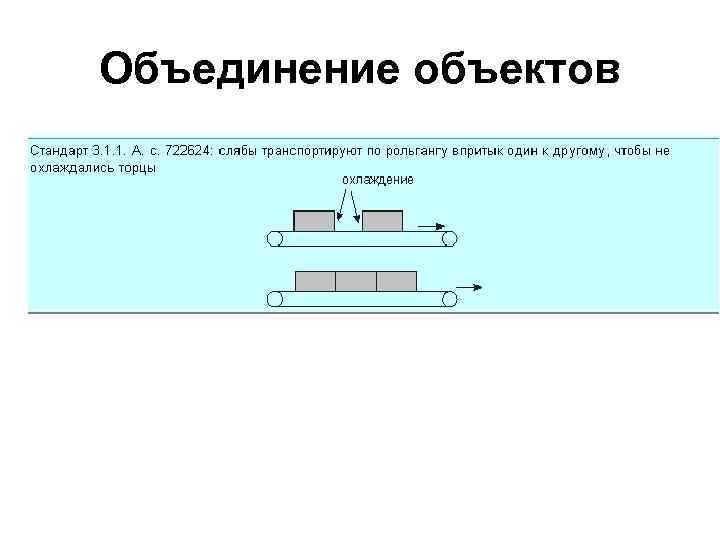 Объединение объектов

Стандарт 3.1.1. А. с. 722624: слябы транспортируют по рольгангу впритык один к другому, чтобы не охлаждались торцы

охлаждение